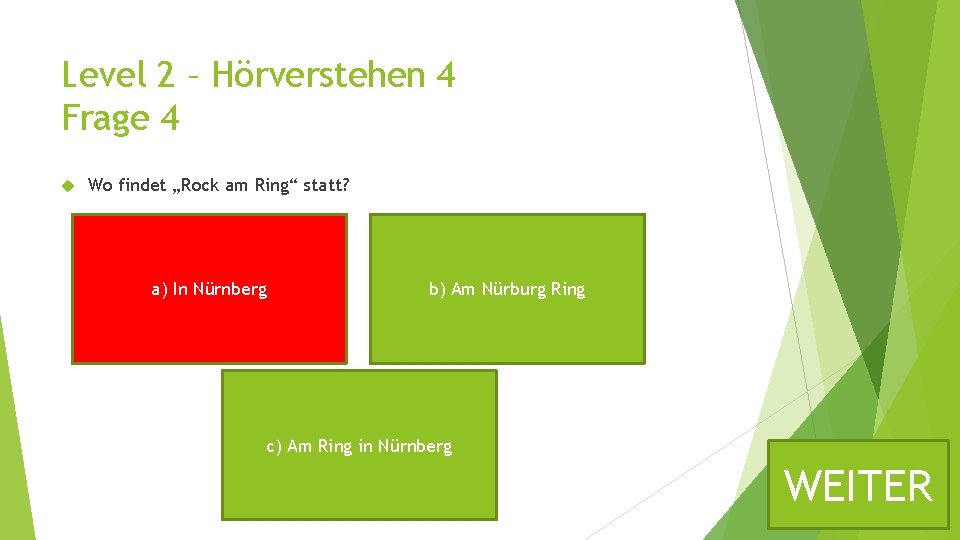 Level 2 – Hörverstehen 4
Frage 4

Wo findet „Rock am Ring“ statt?

a) In Nürnberg

b) Am Nürburg Ring

c) Am Ring in Nürnberg

WEITER